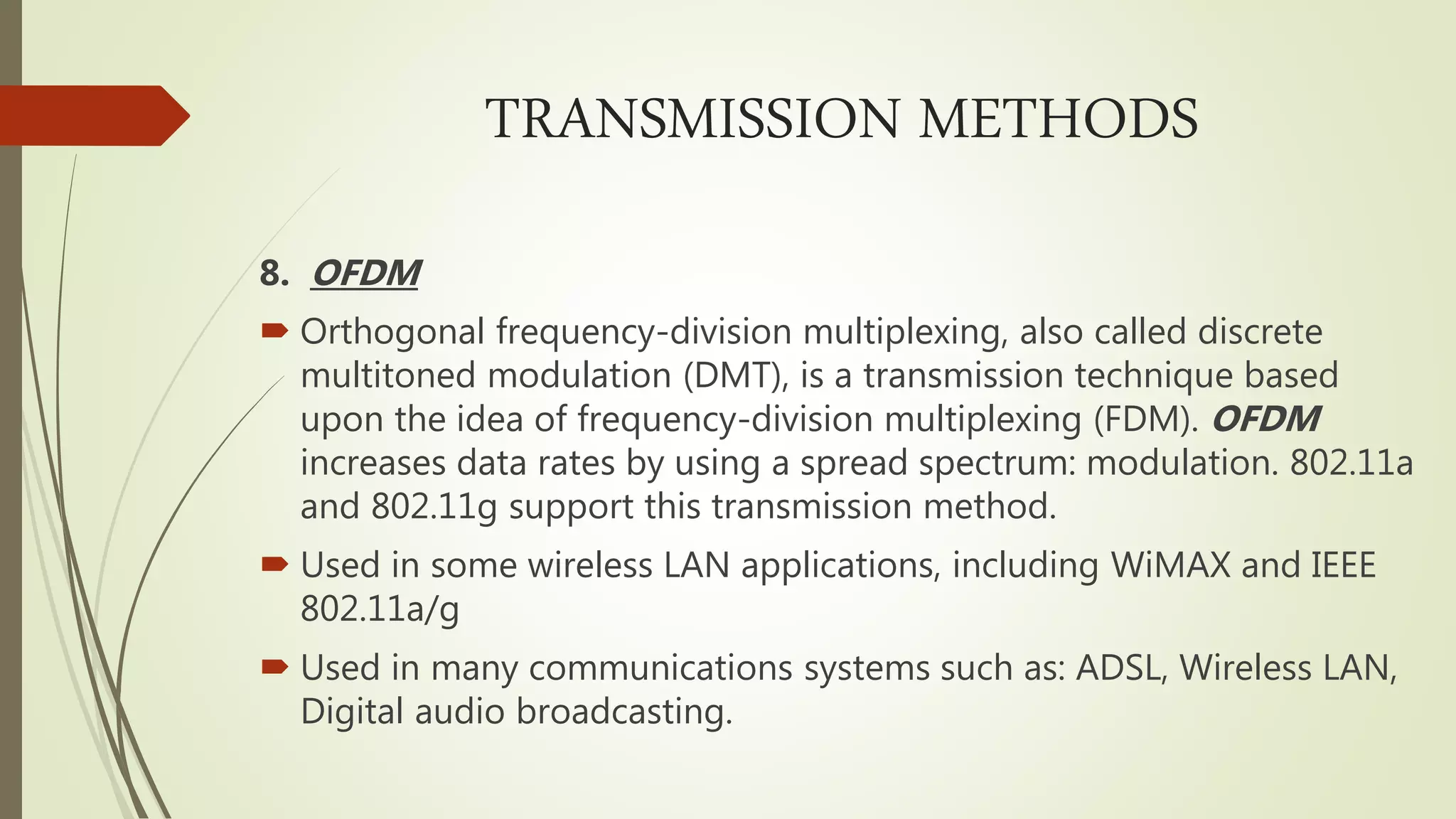 TRANSMISSION METHODS

8. OFDM

Orthogonal frequency-division multiplexing, also called discrete multitoned modulation (DMT), is a transmission technique based upon the idea of frequency-division multiplexing (FDM). OFDM increases data rates by using a spread spectrum: modulation. 802.11a and 802.11g support this transmission method.

Used in some wireless LAN applications, including WiMAX and IEEE 802.11a/g

Used in many communications systems such as: ADSL, Wireless LAN, Digital audio broadcasting.